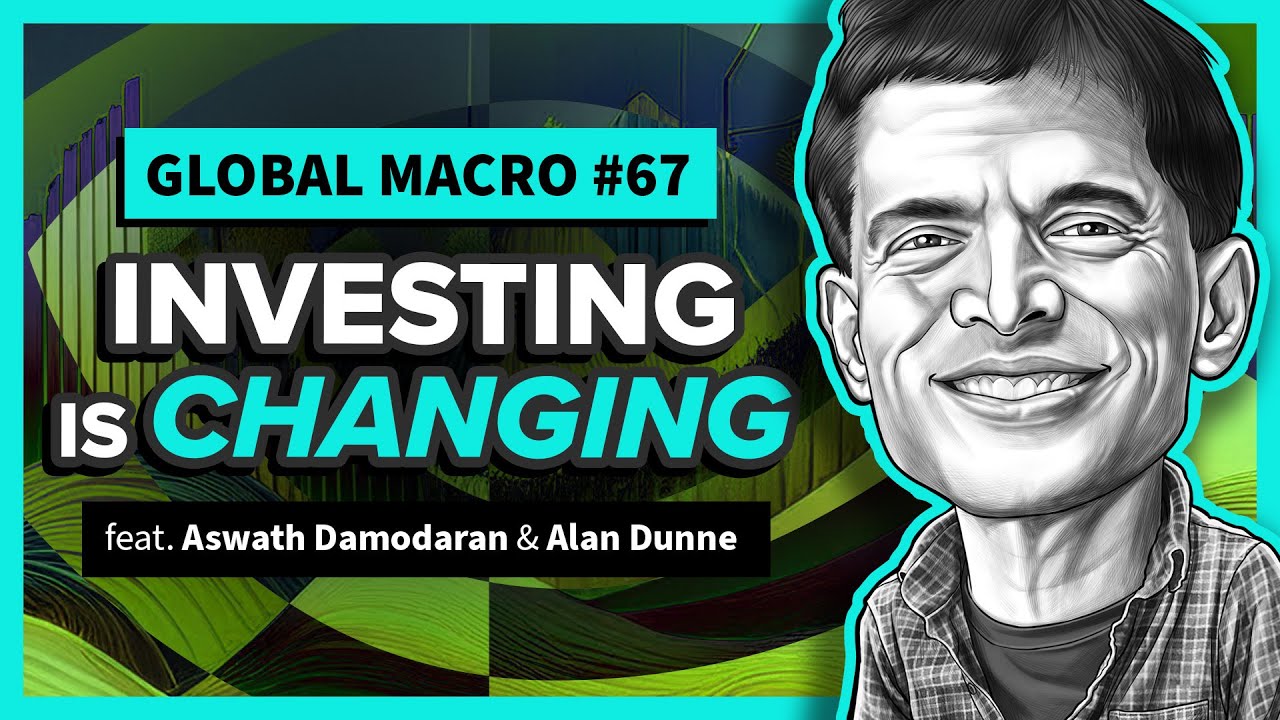 GLOBAL MACRO #67

INVESTING IS CHANGING

feat. Aswath Damodaran & Alan Dunne